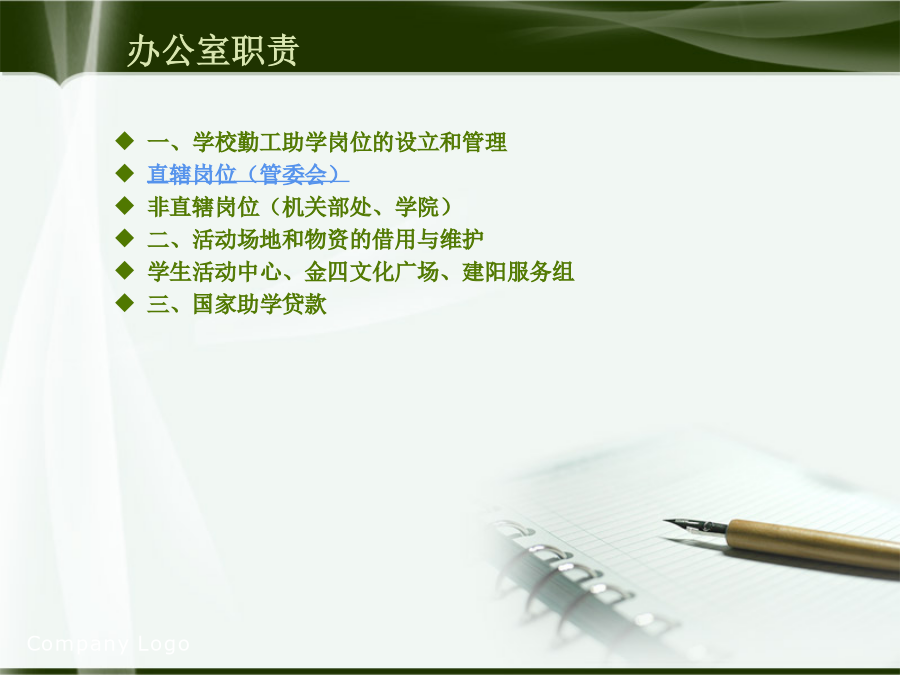 办公室职责

◆ 一、学校勤工助学岗位的设立和管理
◆ 直辖岗位（管委会）
◆ 非直辖岗位（机关部处、学院）
◆ 二、活动场地和物资的借用与维护
◆ 学生活动中心、金四文化广场、建阳服务组
◆ 三、国家助学贷款

Company Logo